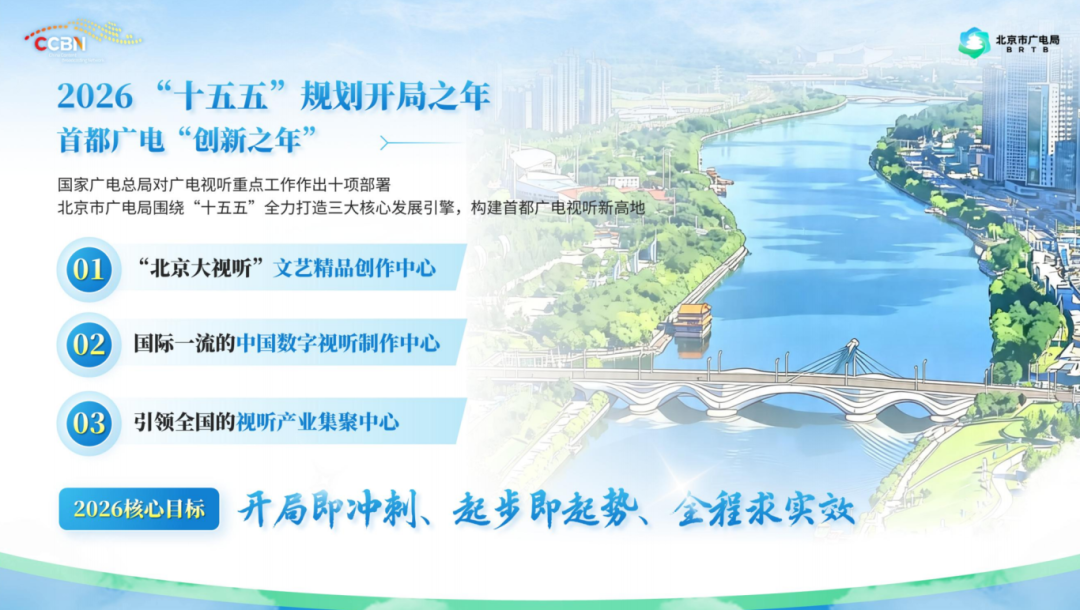 CCBN

北京市广电局
BRTB

2026 “十五五”规划开局之年
首都广电“创新之年”

国家广电总局对广电视听重点工作作出十项部署
北京市广电局围绕“十五五”全力打造三大核心发展引擎，构建首都广电视听新高地

01 “北京大视听”文艺精品创作中心

02 国际一流的中国数字视听制作中心

03 引领全国的视听产业集聚中心

2026核心目标 开局即冲刺、起步即起势、全程求实效